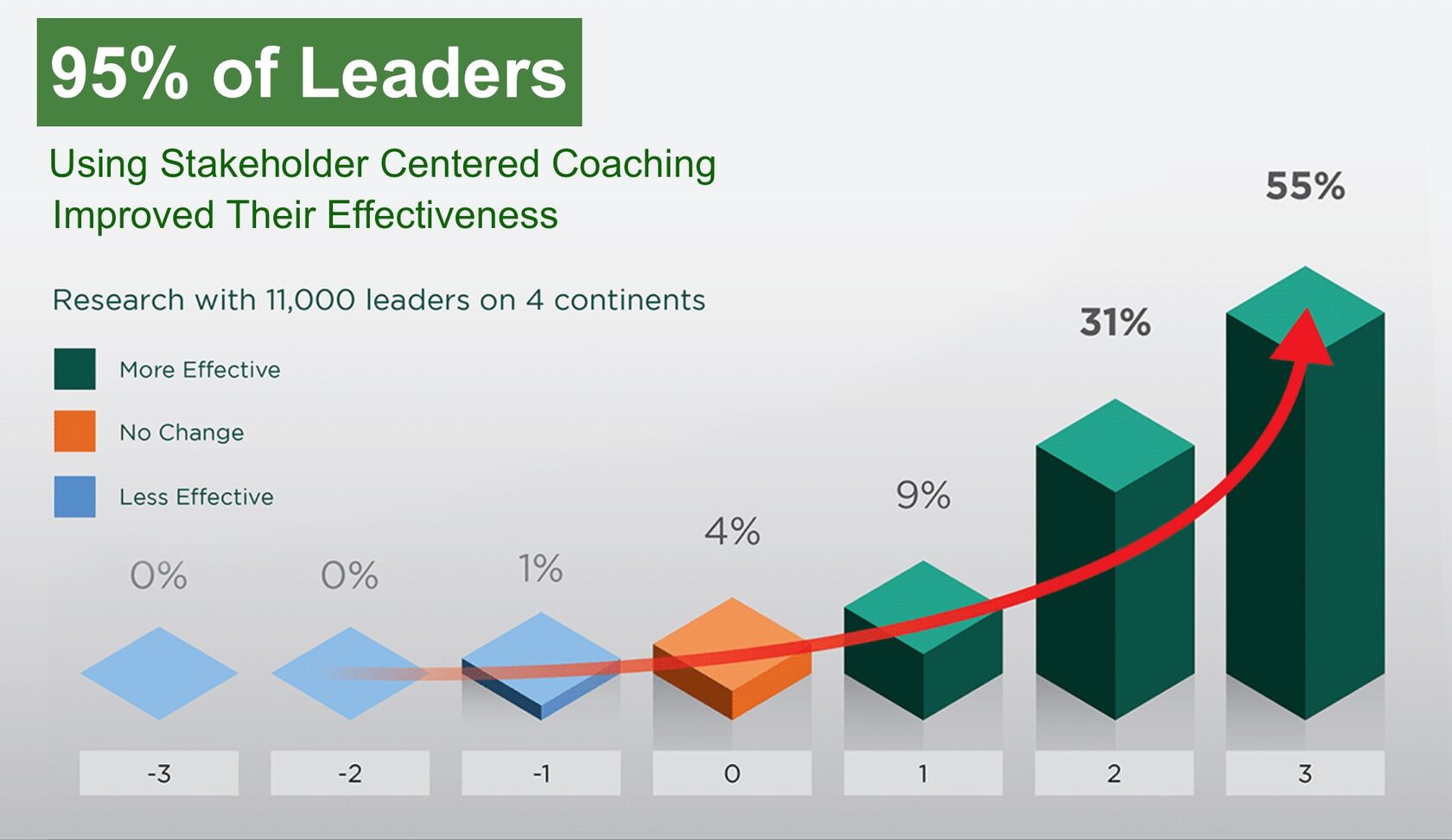 95% of Leaders

Using Stakeholder Centered Coaching Improved Their Effectiveness

Research with 11,000 leaders on 4 continents

More Effective

No Change

Less Effective

0%
0%
1%
4%
9%
31%
55%

-3
-2
-1
0
1
2
3